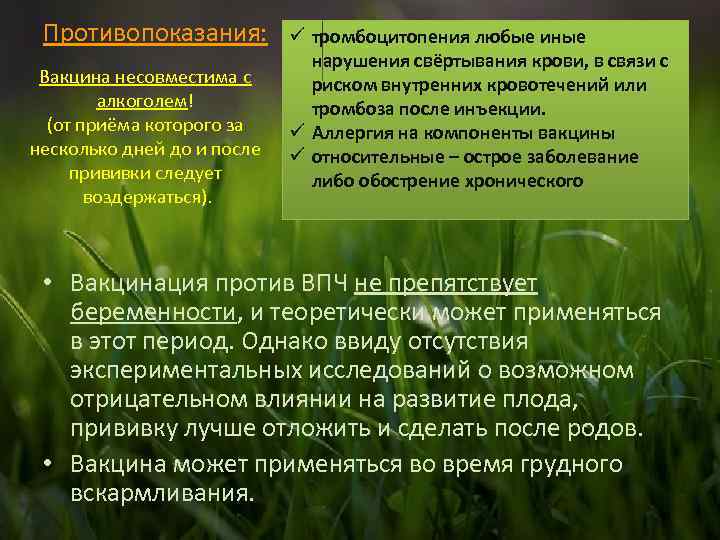 Противопоказания:

Вакцина несовместима с алкоголем!
(от приёма которого за несколько дней до и после прививки следует воздержаться).

✓ тромбоцитопения любые иные нарушения свёртывания крови, в связи с риском внутренних кровотечений или тромбоза после инъекции.
✓ Аллергия на компоненты вакцины
✓ относительные – острое заболевание либо обострение хронического

• Вакцинация против ВПЧ не препятствует беременности, и теоретически может применяться в этот период. Однако ввиду отсутствия экспериментальных исследований о возможном отрицательном влиянии на развитие плода, прививку лучше отложить и сделать после родов.
• Вакцина может применяться во время грудного вскармливания.